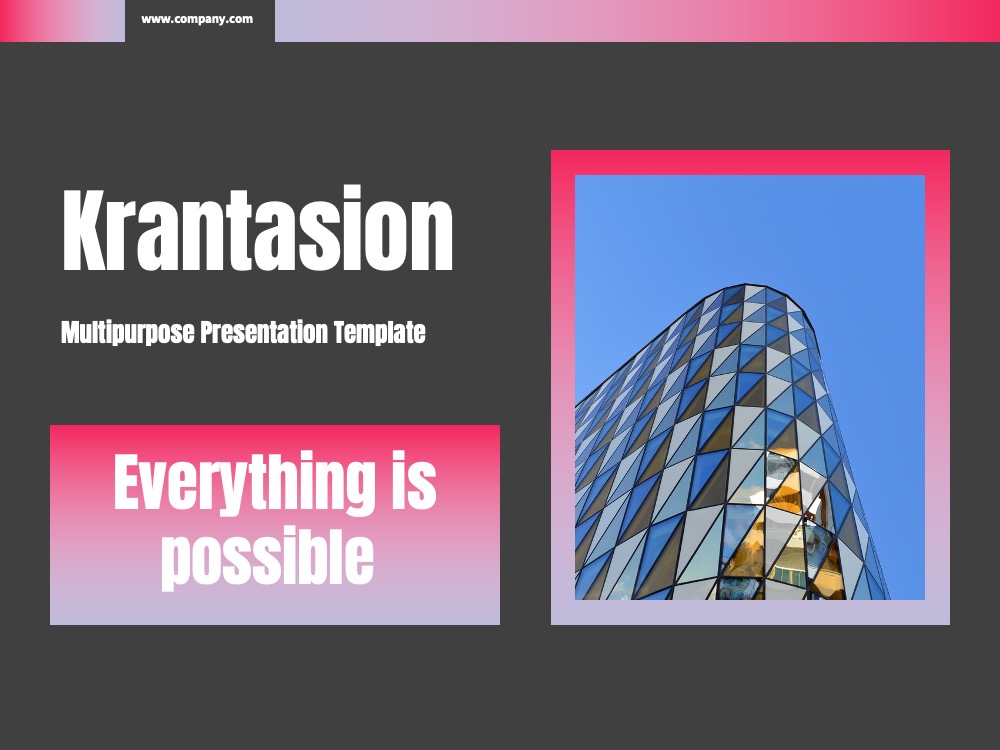 www.company.com

Krantasion

Multipurpose Presentation Template

Everything is possible